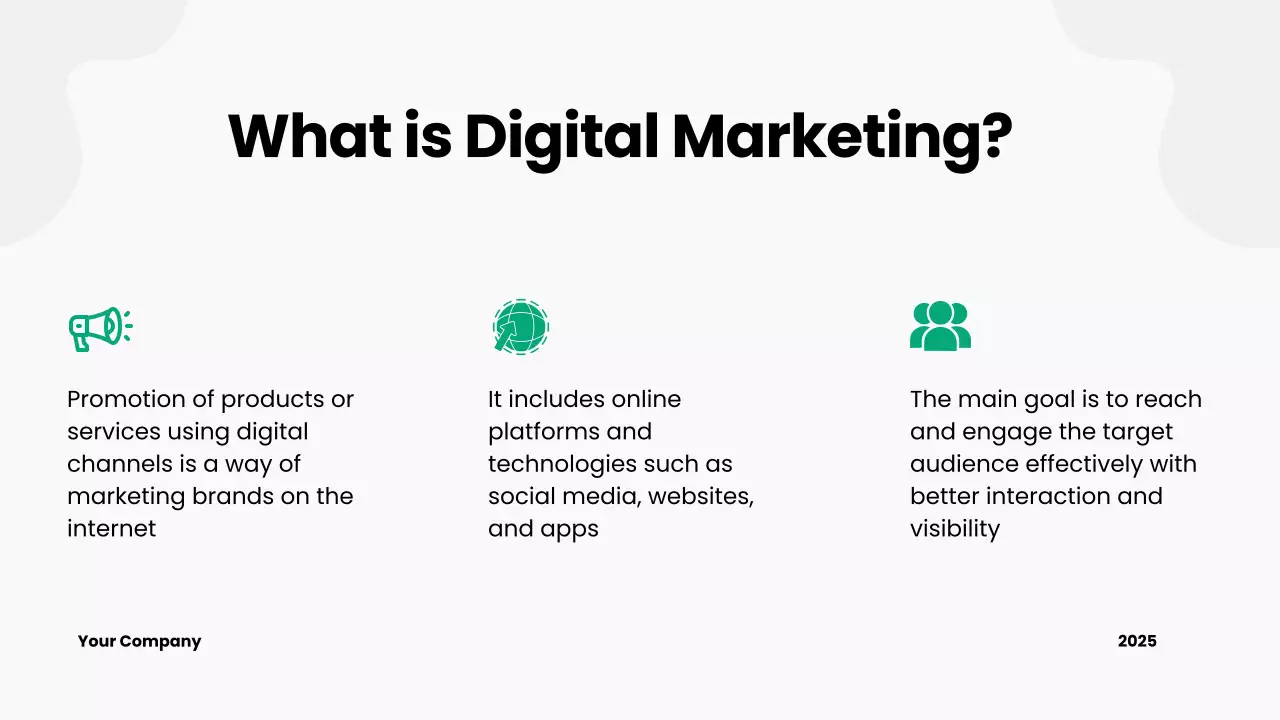 What is Digital Marketing?

Promotion of products or services using digital channels is a way of marketing brands on the internet

It includes online platforms and technologies such as social media, websites, and apps

The main goal is to reach and engage the target audience effectively with better interaction and visibility

Your Company

2025